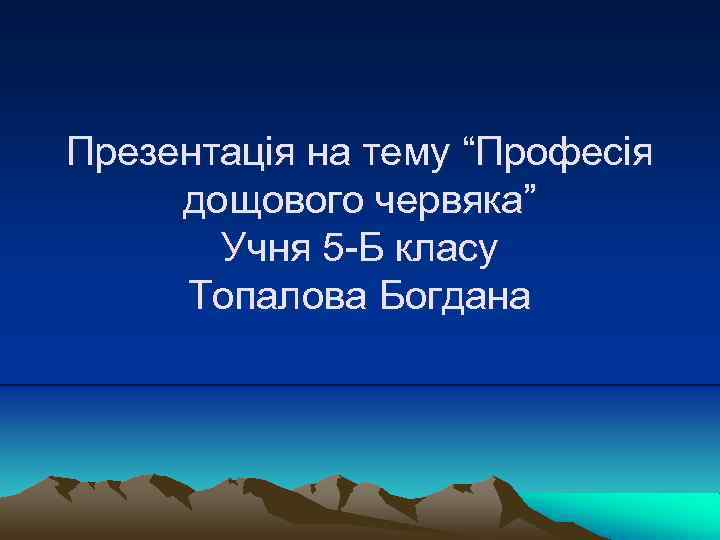 Презентація на тему “Професія дощового червяка”
Учня 5-Б класу
Топалова Богдана